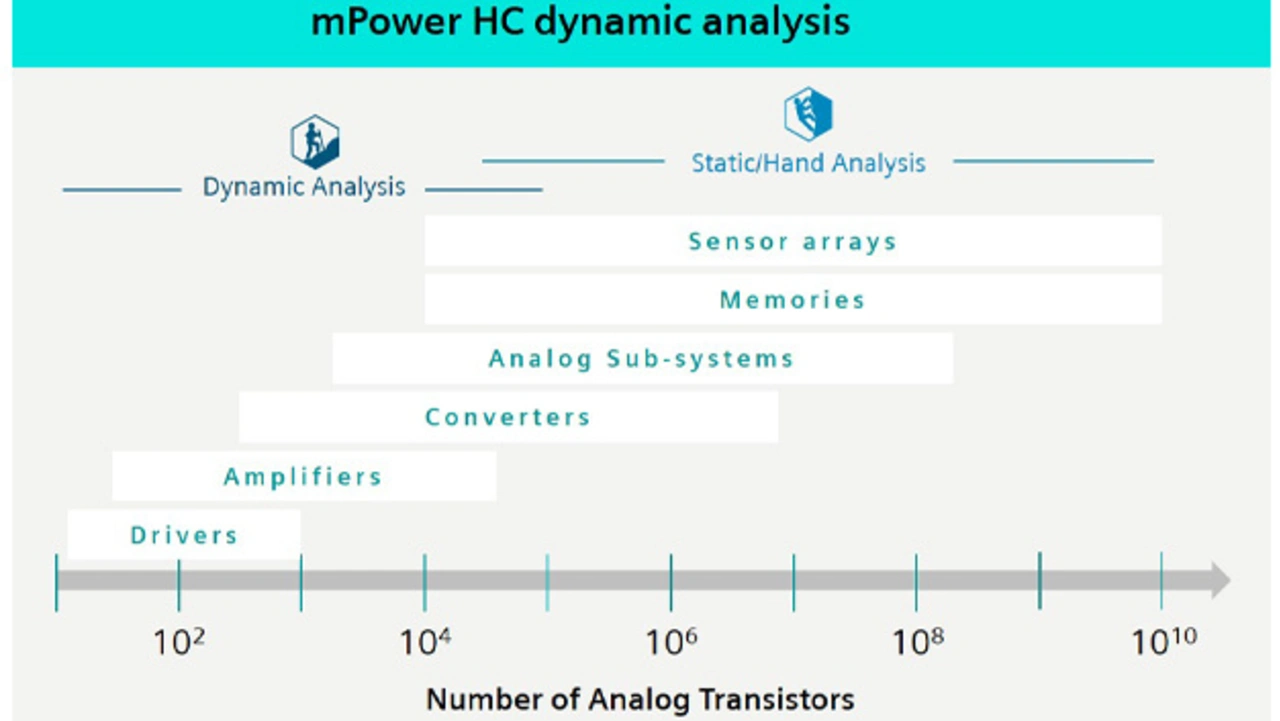 mPower HC dynamic analysis

Dynamic Analysis

Static/Hand Analysis

Sensor arrays

Memories

Analog Sub-systems

Converters

Amplifiers

Drivers

$10^2$ $10^4$ $10^6$ $10^8$ $10^{10}$

Number of Analog Transistors